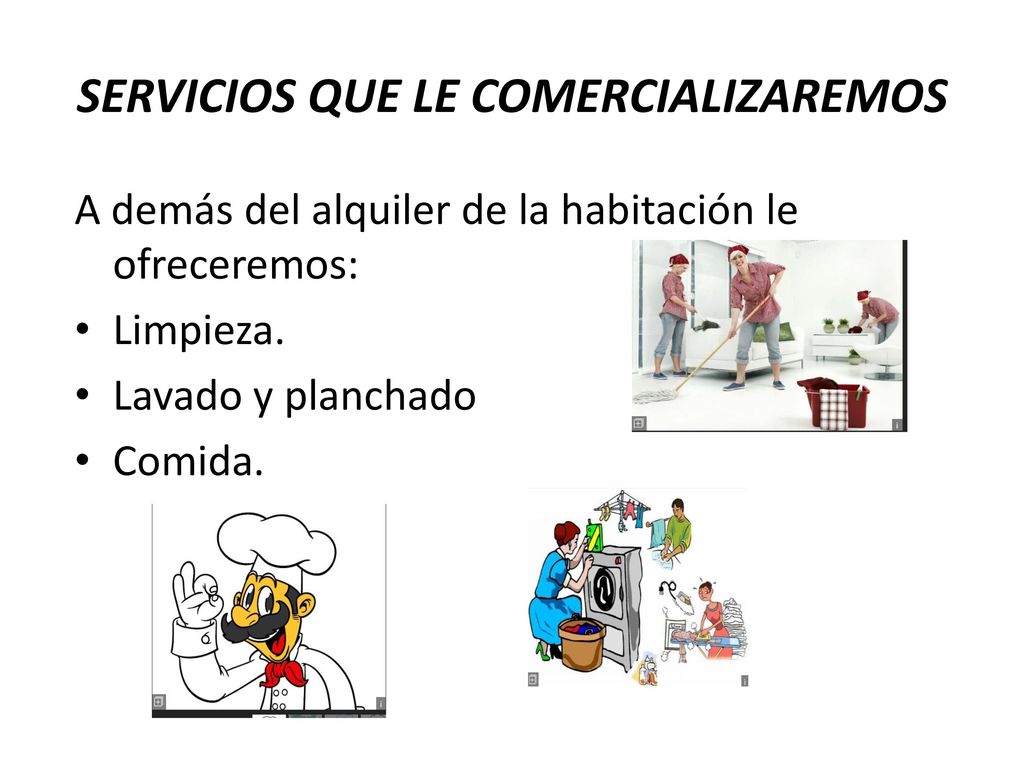 SERVICIOS QUE LE COMERCIALIZAREMOS

A demás del alquiler de la habitación le ofreceremos:

• Limpieza.
• Lavado y planchado
• Comida.